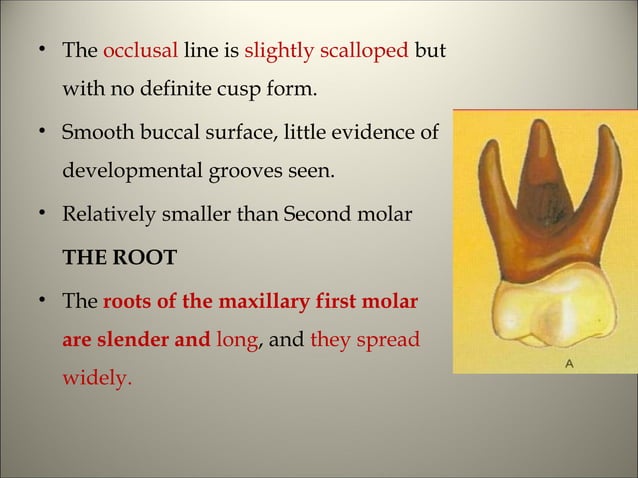 • The occlusal line is slightly scalloped but with no definite cusp form.

• Smooth buccal surface, little evidence of developmental grooves seen.

• Relatively smaller than Second molar

THE ROOT

• The roots of the maxillary first molar are slender and long, and they spread widely.

A